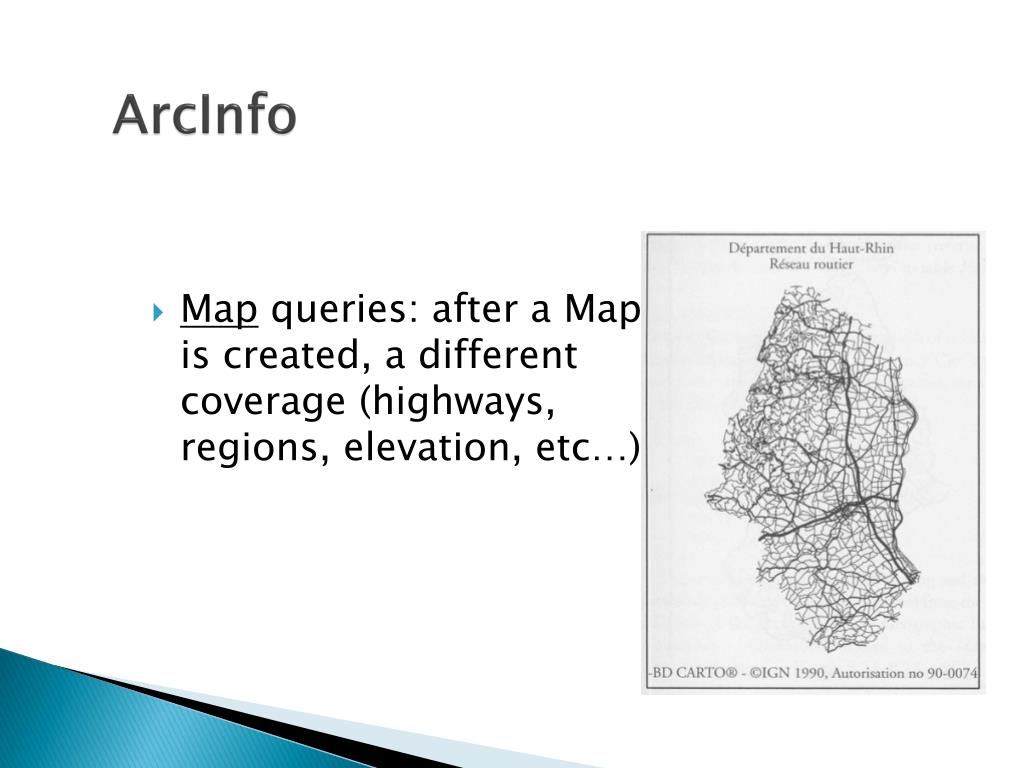 ArcInfo

Map queries: after a Map is created, a different coverage (highways, regions, elevation, etc…)

Département du Haut-Rhin
Réseau routier

-BD CARTO® - ©IGN 1990, Autorisation no 90-0074